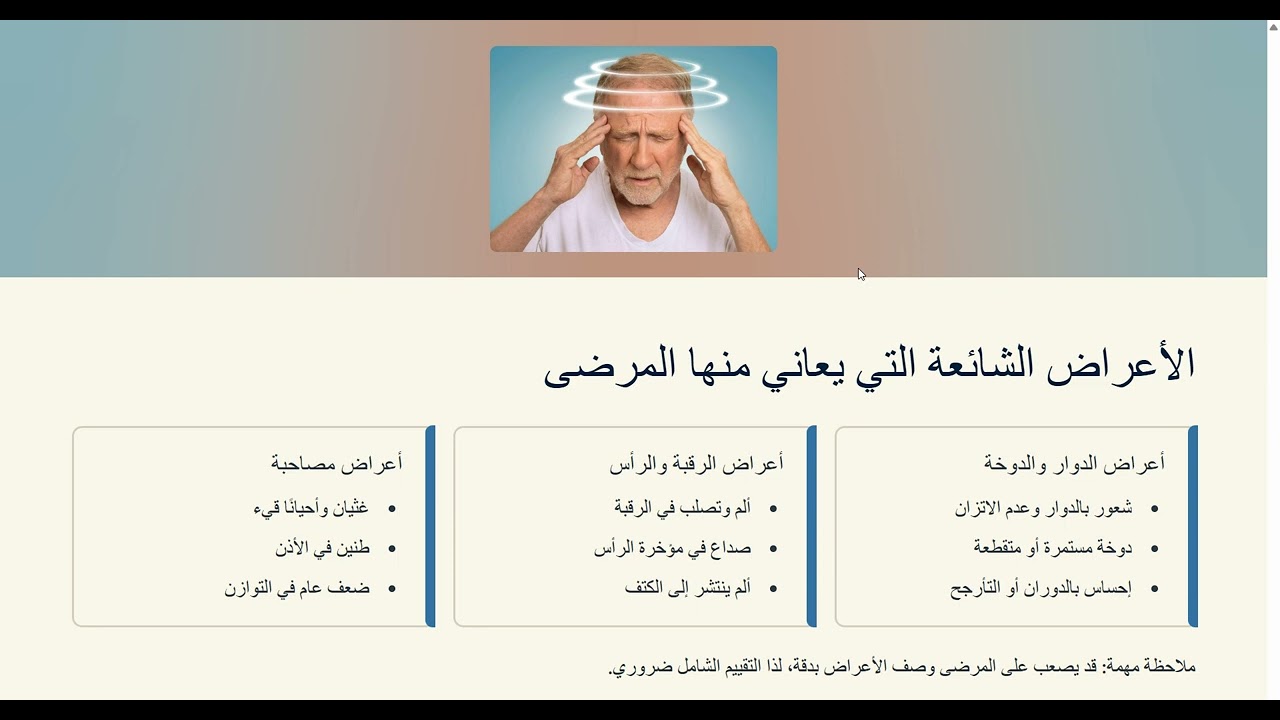 الأعراض الشائعة التي يعاني منها المرضى

أعراض الدوار والدوخة
• شعور بالدوار وعدم الاتزان
• دوخة مستمرة أو متقطعة
• إحساس بالدوران أو التأرجح

أعراض الرقبة والرأس
• ألم وتصلب في الرقبة
• صداع في مؤخرة الرأس
• ألم ينتشر إلى الكتف

أعراض مصاحبة
• غثيان وأحيانًا قيء
• طنين في الأذن
• ضعف عام في التوازن

ملاحظة مهمة: قد يصعب على المرضى وصف الأعراض بدقة، لذا التقييم الشامل ضروري.